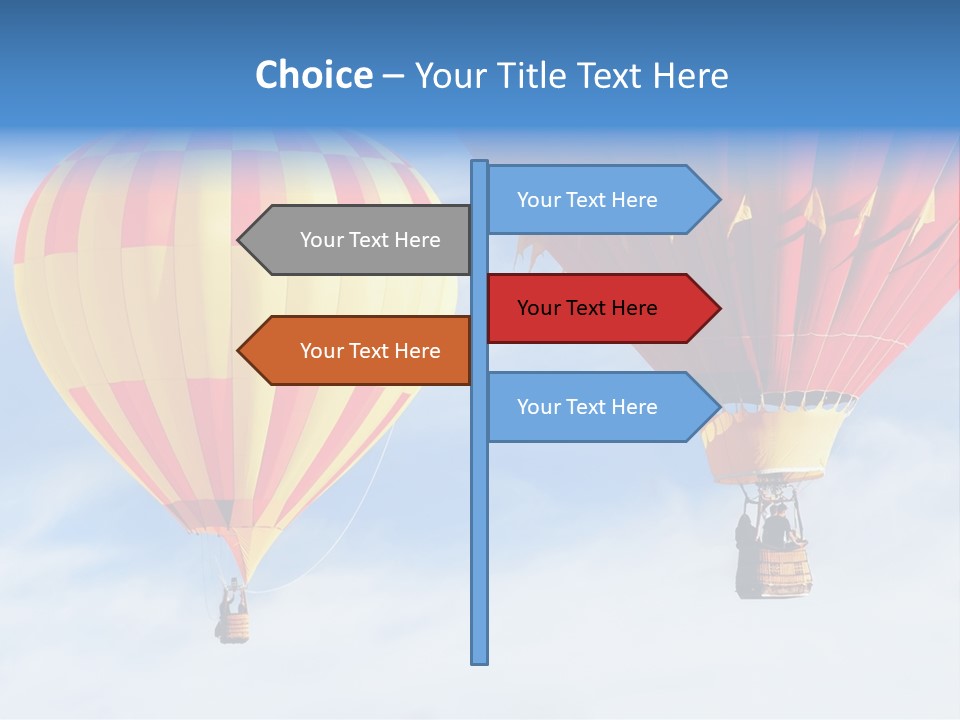 Choice – Your Title Text Here

Your Text Here

Your Text Here

Your Text Here

Your Text Here

Your Text Here